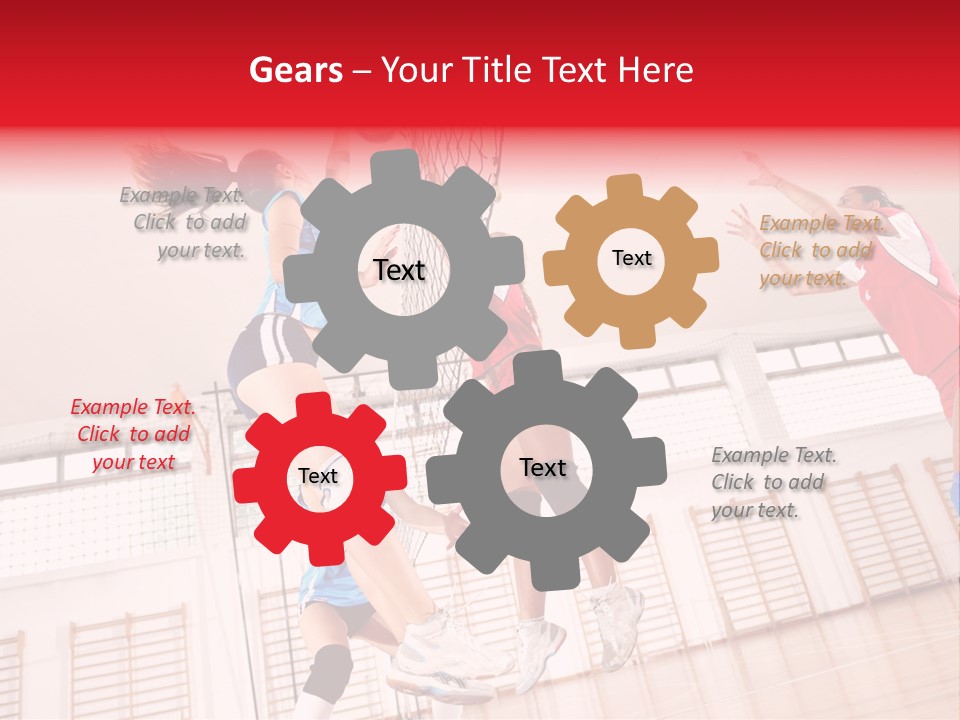 Gears – Your Title Text Here

Example Text. Click to add your text.

Text

Text

Example Text. Click to add your text.

Example Text. Click to add your text

Text

Text

Example Text. Click to add your text.